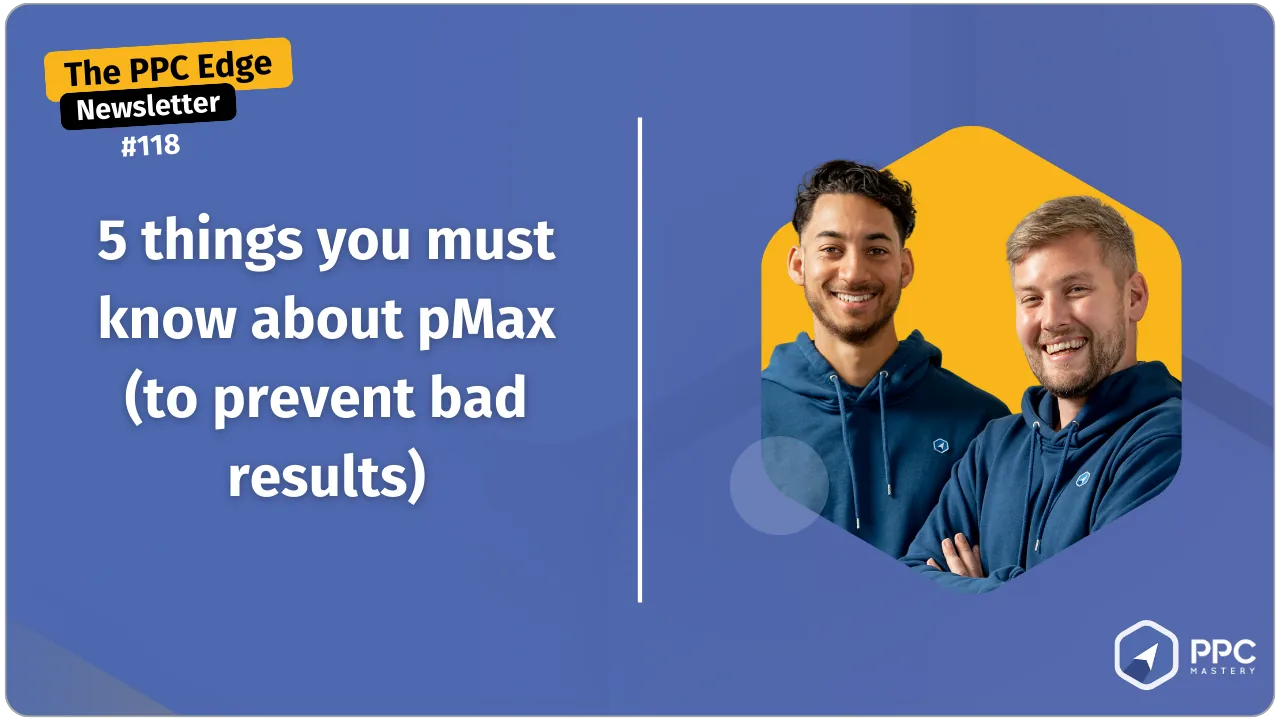 The PPC Edge
Newsletter
#118

5 things you must know about pMax (to prevent bad results)

PPC
MASTERY